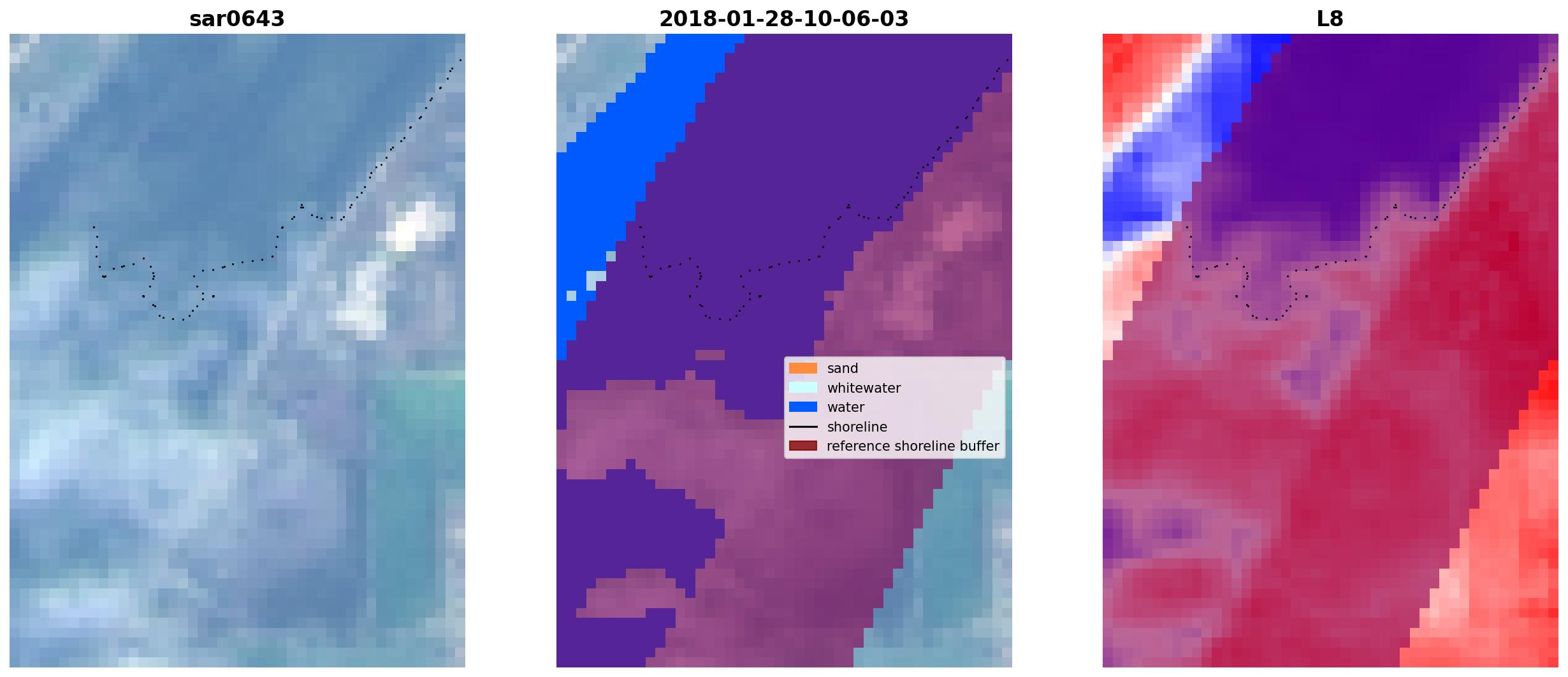 sar0643

2018-01-28-10-06-03

sand
whitewater
water
shoreline
reference shoreline buffer

L8